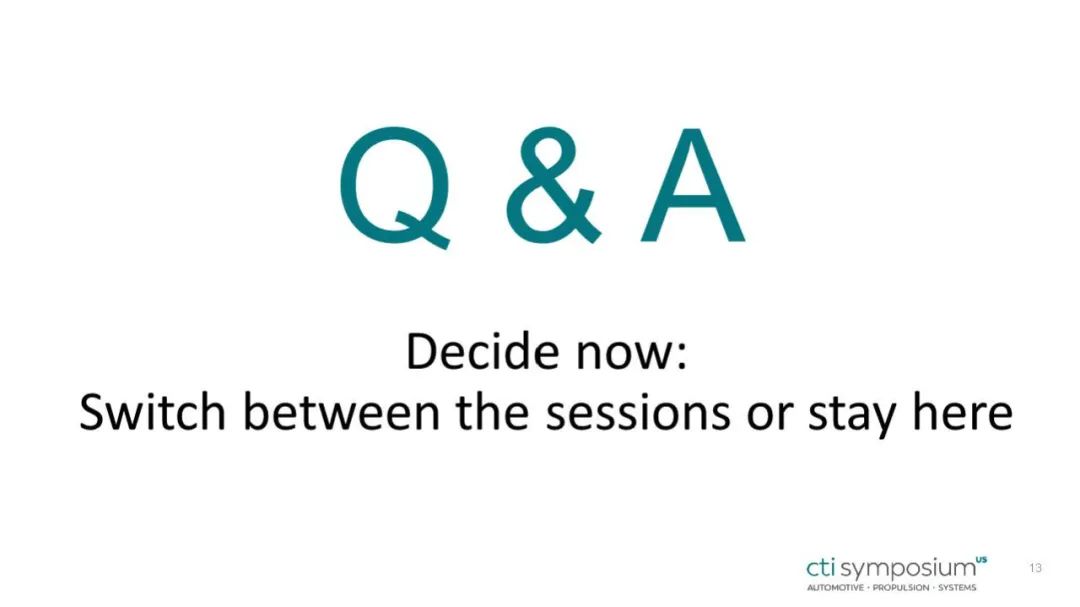 Q & A

Decide now:
Switch between the sessions or stay here

cti symposium US
AUTOMOTIVE · PROPULSION · SYSTEMS

13